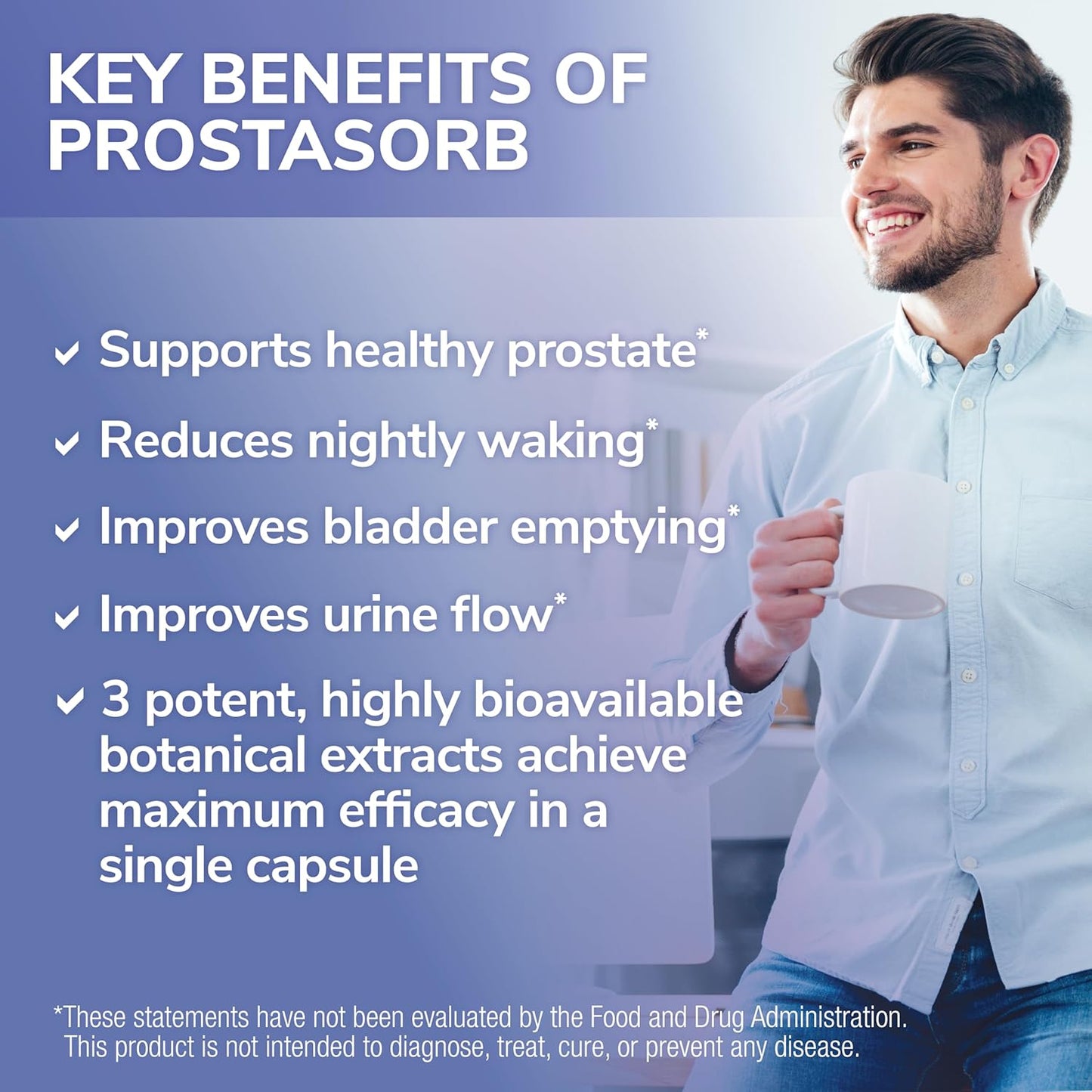 KEY BENEFITS OF PROSTASORB

✓ Supports healthy prostate*

✓ Reduces nightly waking*

✓ Improves bladder emptying*

✓ Improves urine flow*

✓ 3 potent, highly bioavailable botanical extracts achieve maximum efficacy in a single capsule

*These statements have not been evaluated by the Food and Drug Administration. This product is not intended to diagnose, treat, cure, or prevent any disease.